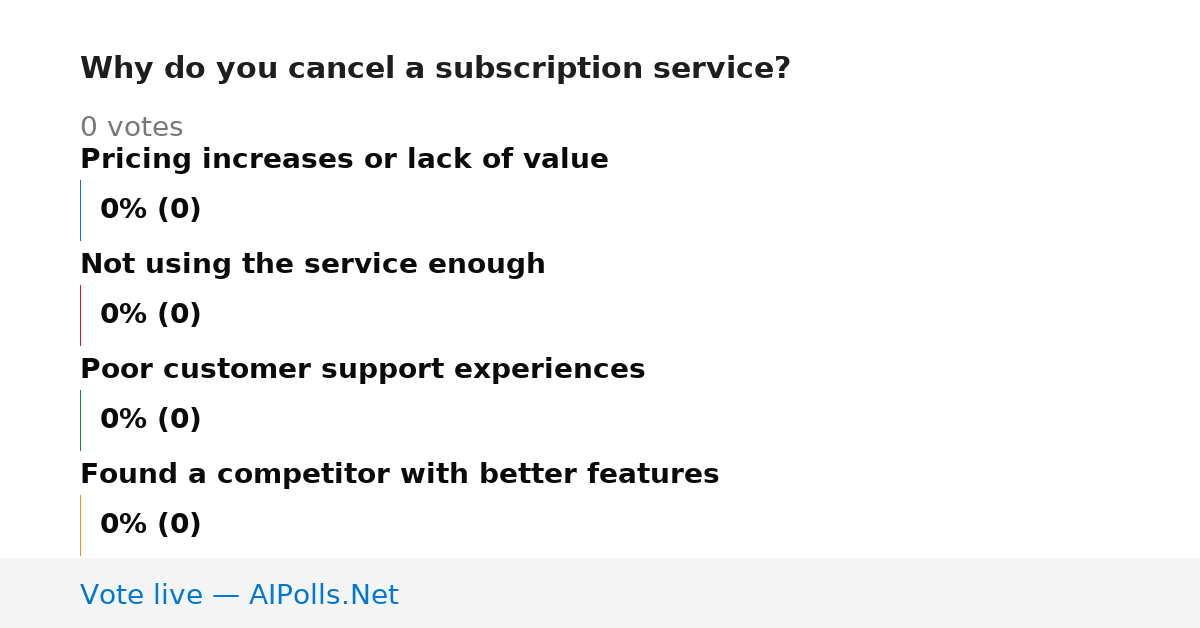 Why do you cancel a subscription service?

0 votes

Pricing increases or lack of value

0% (0)

Not using the service enough

0% (0)

Poor customer support experiences

0% (0)

Found a competitor with better features

0% (0)

Vote live — AIPolls.Net